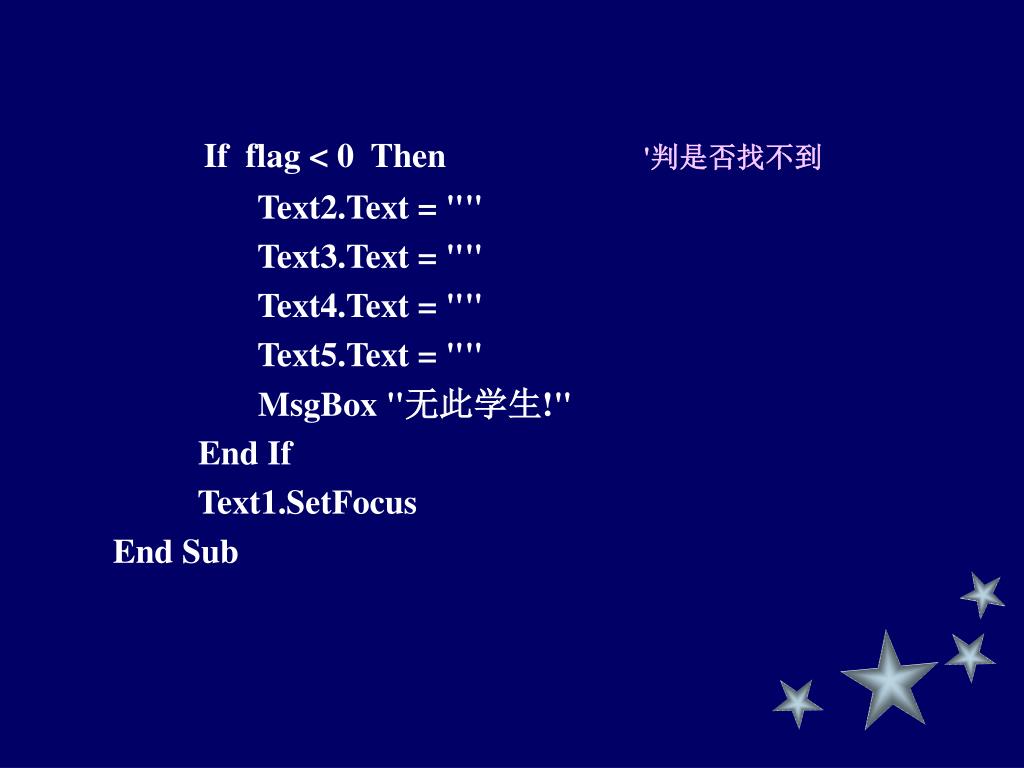 If flag < 0 Then '判是否找不到
Text2.Text = ""
Text3.Text = ""
Text4.Text = ""
Text5.Text = ""
MsgBox "无此学生!"
End If
Text1.SetFocus
End Sub